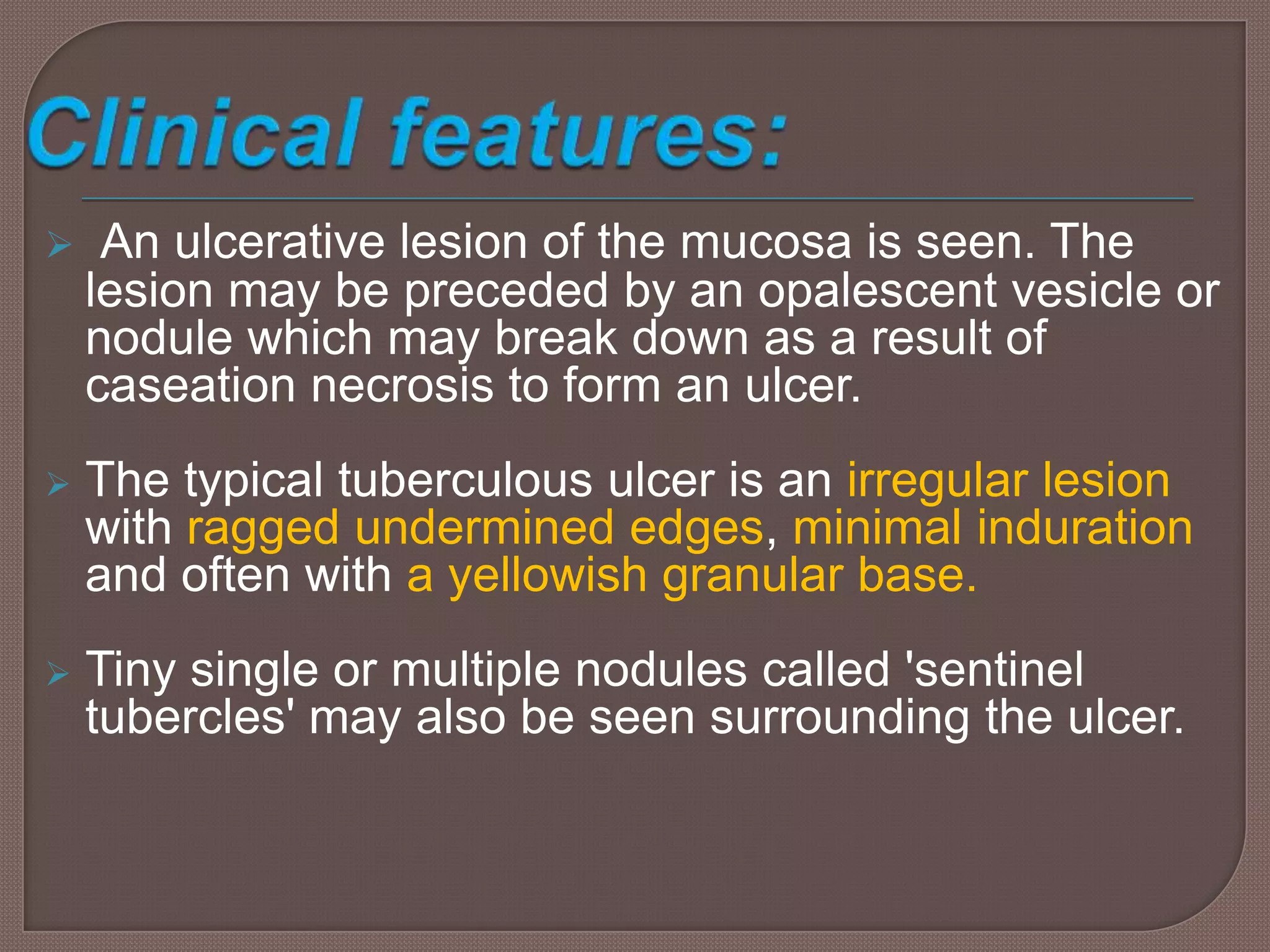 Clinical features:

➢ An ulcerative lesion of the mucosa is seen. The lesion may be preceded by an opalescent vesicle or nodule which may break down as a result of caseation necrosis to form an ulcer.

➢ The typical tuberculous ulcer is an irregular lesion with ragged undermined edges, minimal induration and often with a yellowish granular base.

➢ Tiny single or multiple nodules called 'sentinel tubercles' may also be seen surrounding the ulcer.